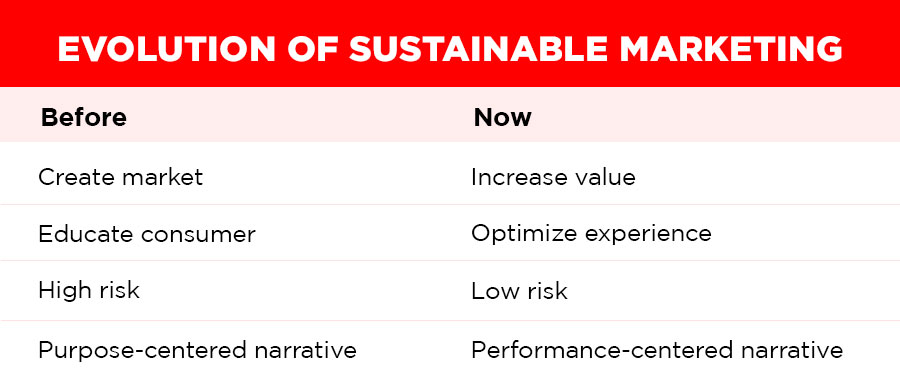 EVOLUTION OF SUSTAINABLE MARKETING

| Before | Now |
|---|---|
| Create market | Increase value |
| Educate consumer | Optimize experience |
| High risk | Low risk |
| Purpose-centered narrative | Performance-centered narrative |